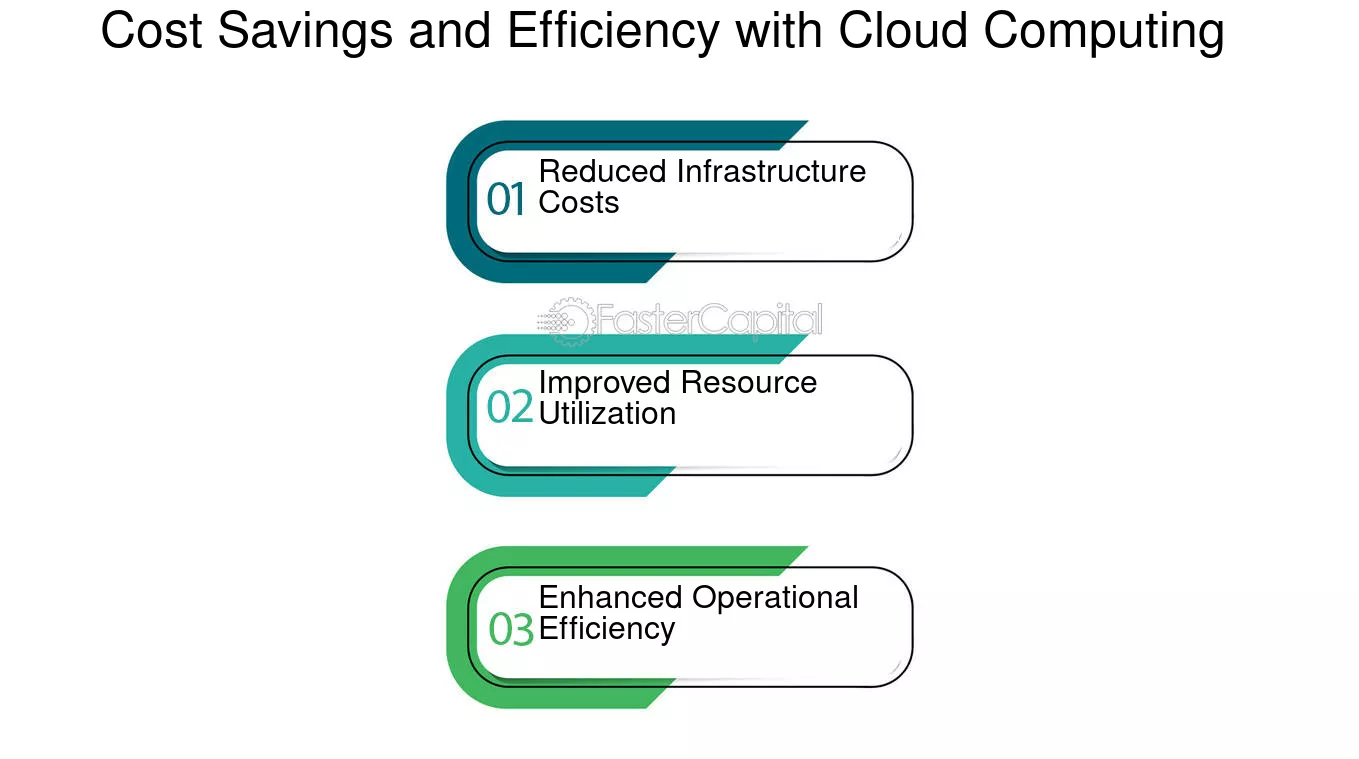 Cost Savings and Efficiency with Cloud Computing

01 Reduced Infrastructure Costs

FasterCapital

02 Improved Resource Utilization

03 Enhanced Operational Efficiency